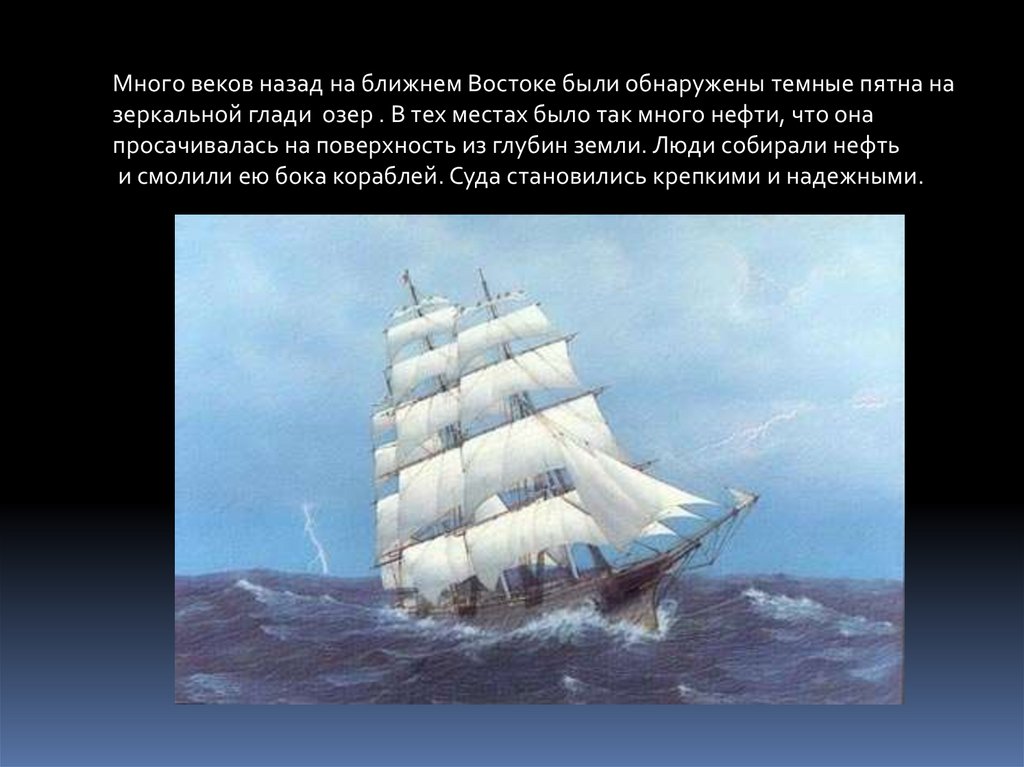 Много веков назад на ближнем Востоке были обнаружены темные пятна на зеркальной глади озер . В тех местах было так много нефти, что она просачивалась на поверхность из глубин земли. Люди собирали нефть и смолили ею бока кораблей. Суда становились крепкими и надежными.